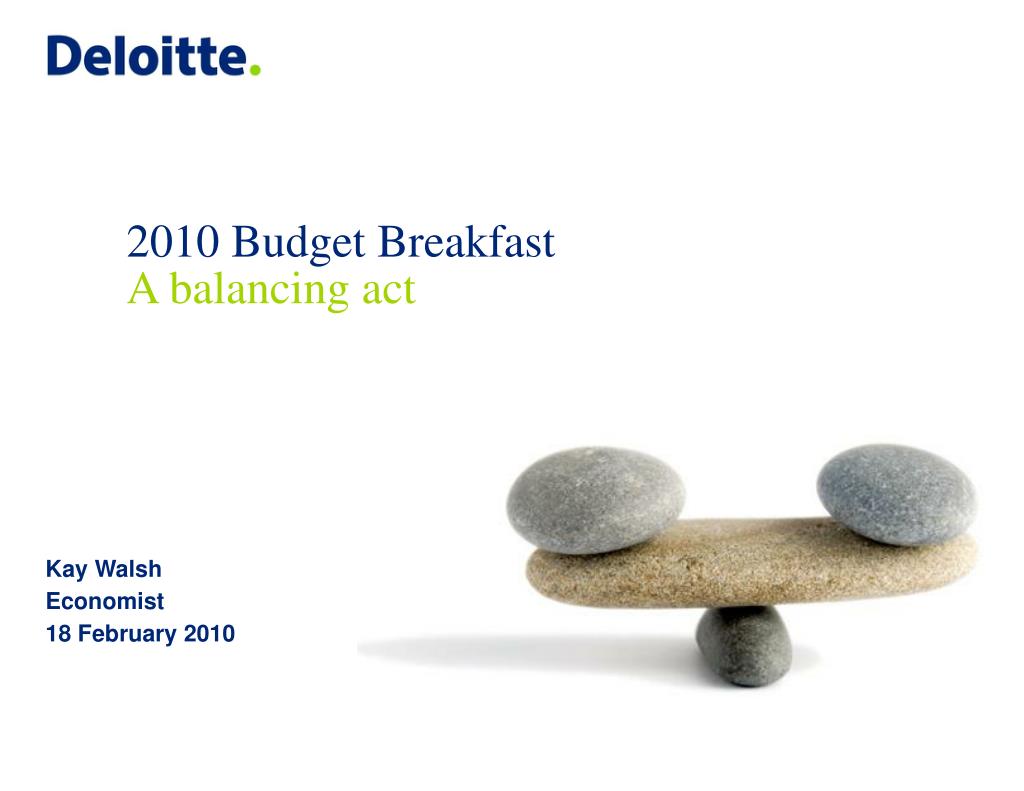 Deloitte.

2010 Budget Breakfast
A balancing act

Kay Walsh
Economist
18 February 2010